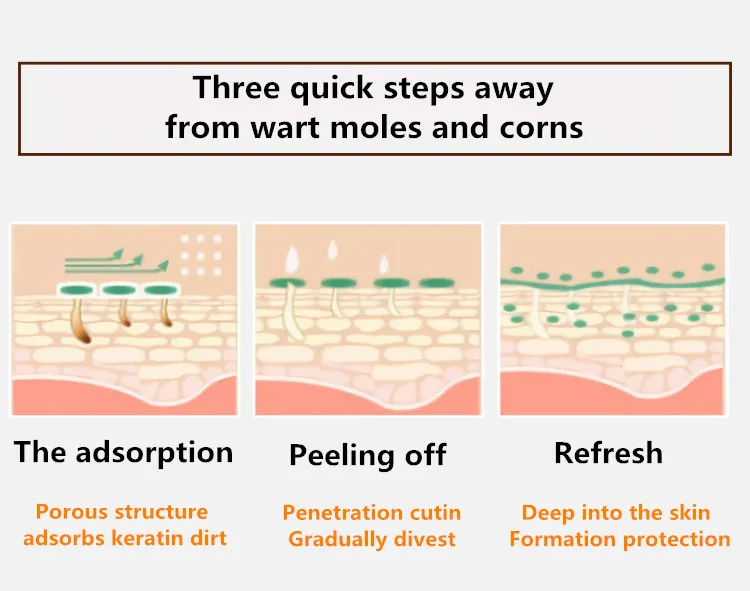 Three quick steps away from wart moles and corns

The adsorption

Porous structure adsorbs keratin dirt

Peeling off

Penetration cutin Gradually divest

Refresh

Deep into the skin Formation protection